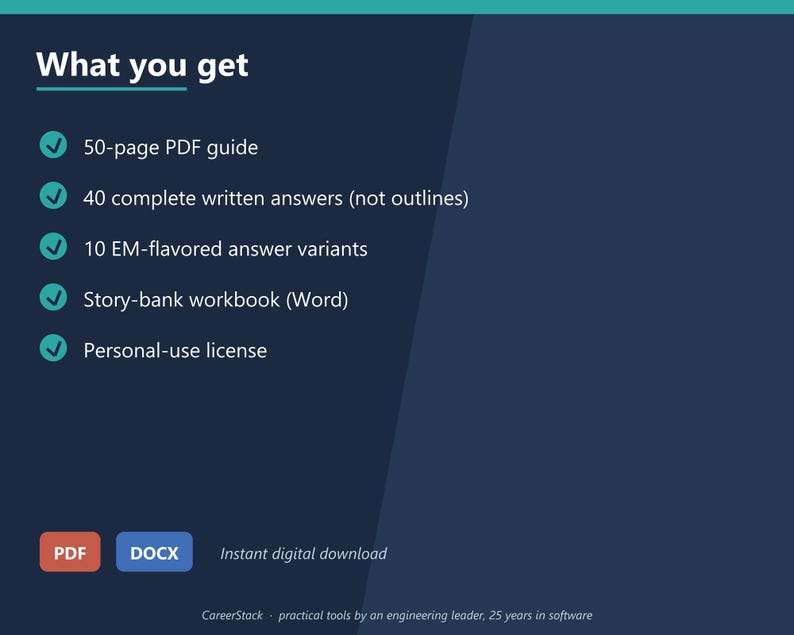 What you get

50-page PDF guide

40 complete written answers (not outlines)

10 EM-flavored answer variants

Story-bank workbook (Word)

Personal-use license

PDF DOCX Instant digital download

CareerStack · practical tools by an engineering leader, 25 years in software